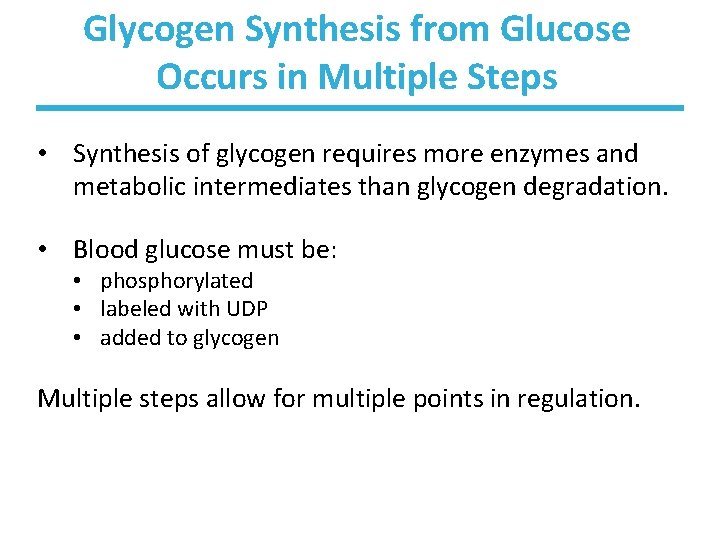 Glycogen Synthesis from Glucose Occurs in Multiple Steps

• Synthesis of glycogen requires more enzymes and metabolic intermediates than glycogen degradation.

• Blood glucose must be:
  • phosphorylated
  • labeled with UDP
  • added to glycogen

Multiple steps allow for multiple points in regulation.